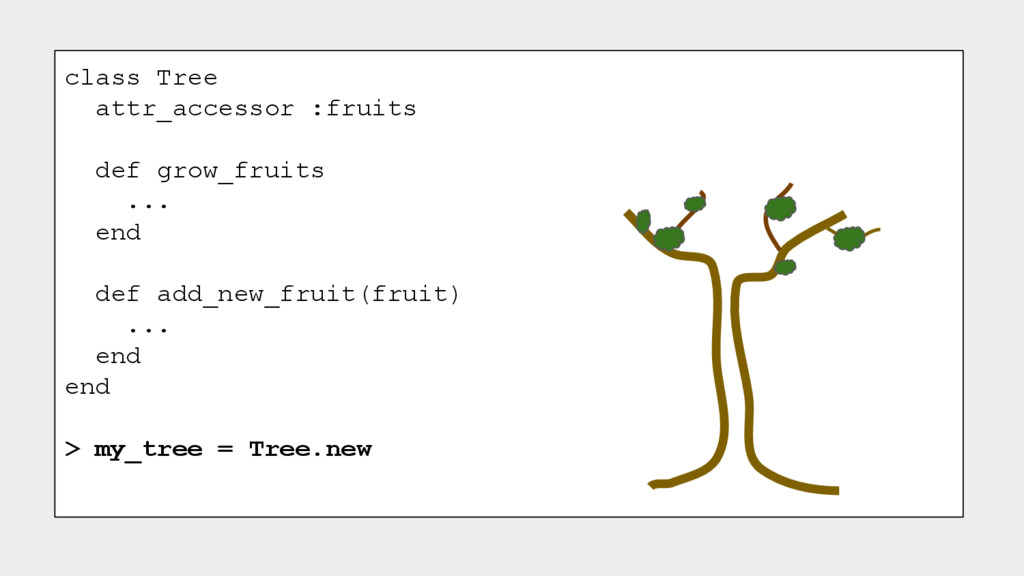 class Tree
  attr_accessor :fruits

  def grow_fruits
    ...
  end

  def add_new_fruit(fruit)
    ...
  end
end

> my_tree = Tree.new